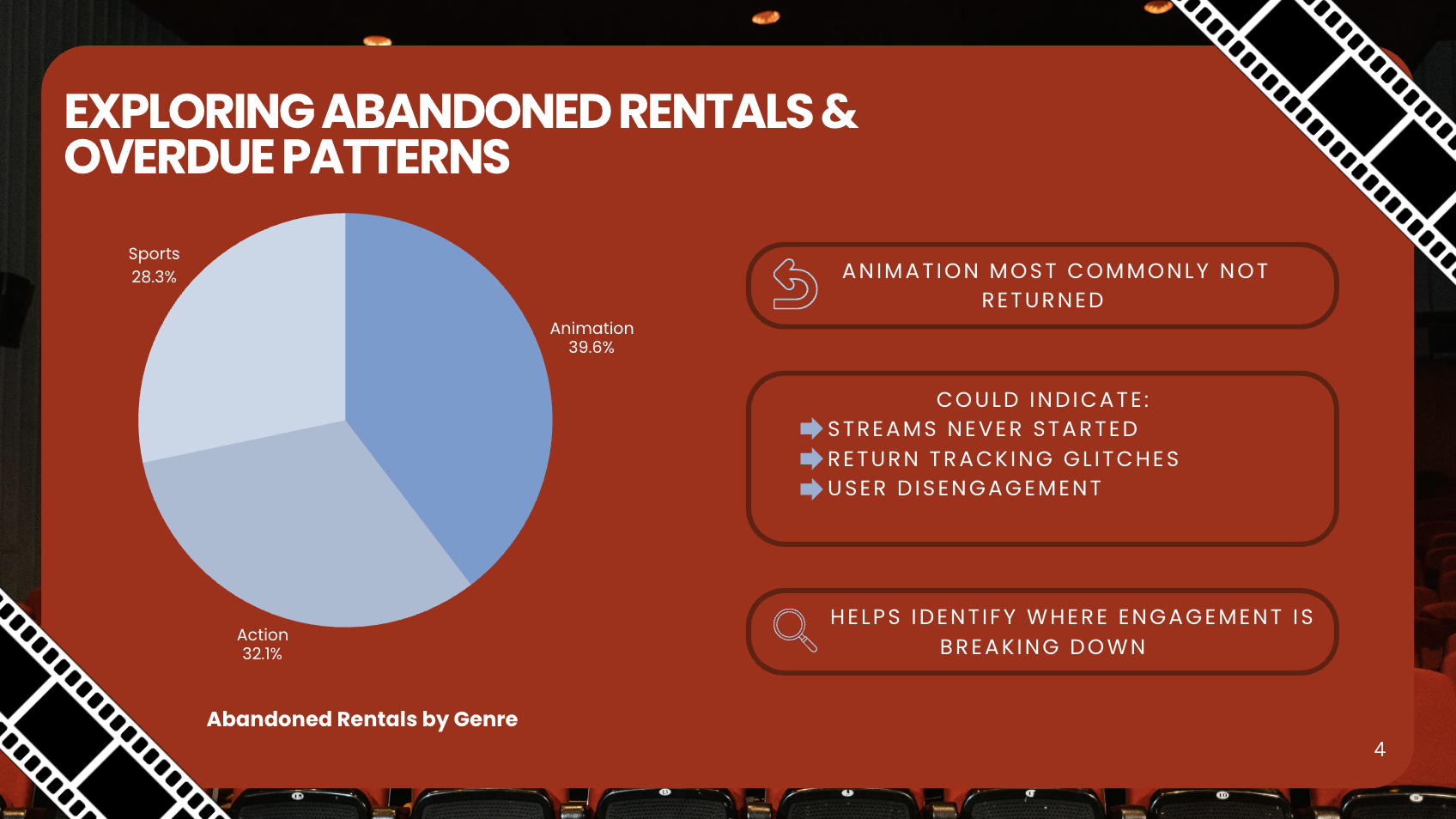 EXPLORING ABANDONED RENTALS & OVERDUE PATTERNS

Sports
28.3%

Animation
39.6%

Action
32.1%

Abandoned Rentals by Genre

ANIMATION MOST COMMONLY NOT RETURNED

COULD INDICATE:
STREAMS NEVER STARTED
RETURN TRACKING GLITCHES
USER DISENGAGEMENT

HELPS IDENTIFY WHERE ENGAGEMENT IS BREAKING DOWN

4